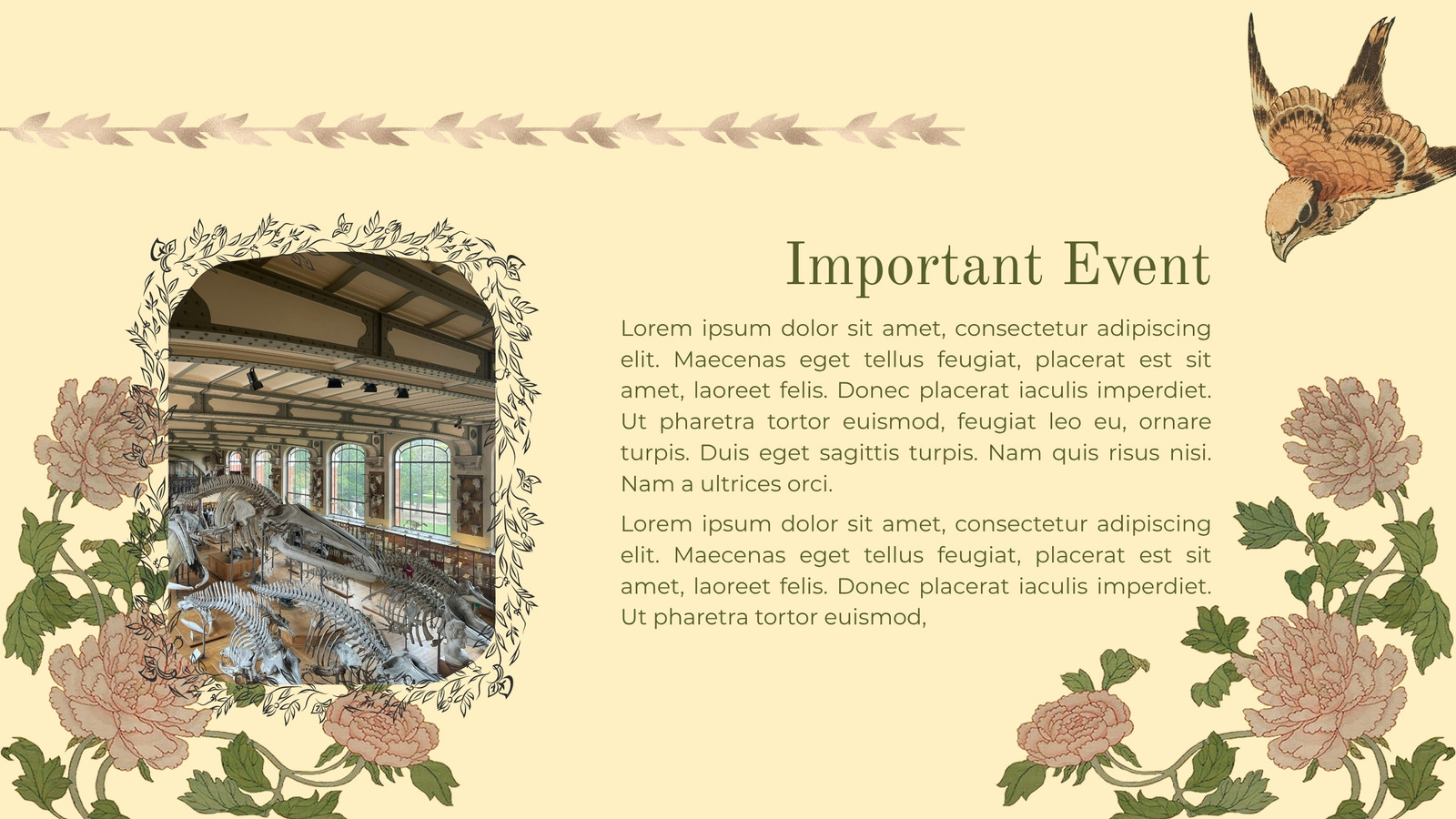 Important Event

Lorem ipsum dolor sit amet, consectetur adipiscing elit. Maecenas eget tellus feugiat, placerat est sit amet, laoreet felis. Donec placerat iaculis imperdiet. Ut pharetra tortor euismod, feugiat leo eu, ornare turpis. Duis eget sagittis turpis. Nam quis risus nisi. Nam a ultrices orci.

Lorem ipsum dolor sit amet, consectetur adipiscing elit. Maecenas eget tellus feugiat, placerat est sit amet, laoreet felis. Donec placerat iaculis imperdiet. Ut pharetra tortor euismod,